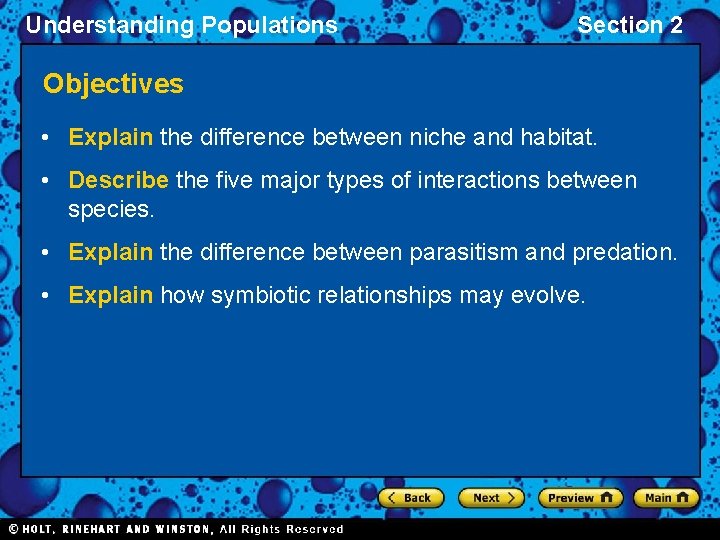 Understanding Populations

Section 2

Objectives

• Explain the difference between niche and habitat.

• Describe the five major types of interactions between species.

• Explain the difference between parasitism and predation.

• Explain how symbiotic relationships may evolve.

Back Next Preview Main

© HOLT, RINEHART AND WINSTON, All Rights Reserved